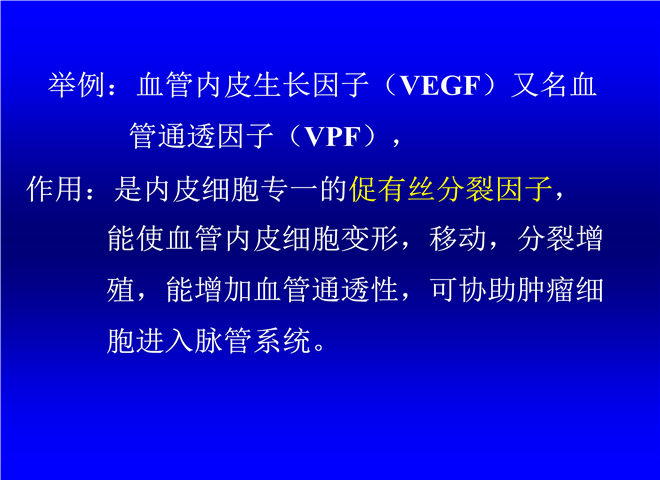 举例：血管内皮生长因子（VEGF）又名血管通透因子（VPF），

作用：是内皮细胞专一的促有丝分裂因子，能使血管内皮细胞变形，移动，分裂增殖，能增加血管通透性，可协助肿瘤细胞进入脉管系统。